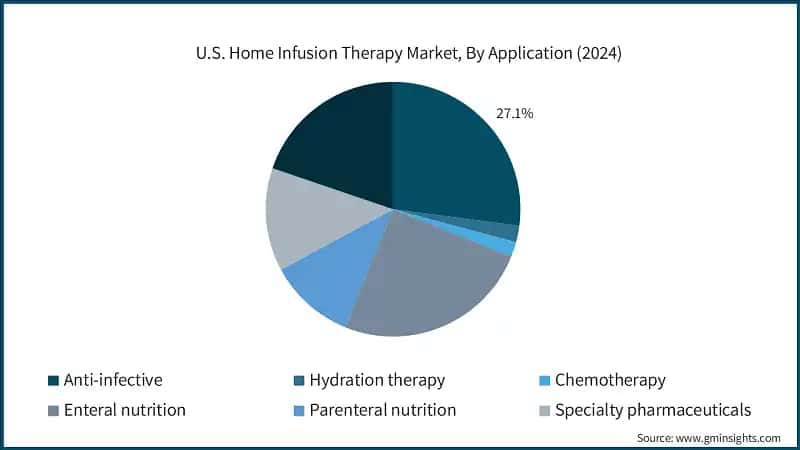 U.S. Home Infusion Therapy Market, By Application (2024)

27.1%

Anti-infective
Hydration therapy
Chemotherapy
Enteral nutrition
Parenteral nutrition
Specialty pharmaceuticals

Source: www.gminsights.com